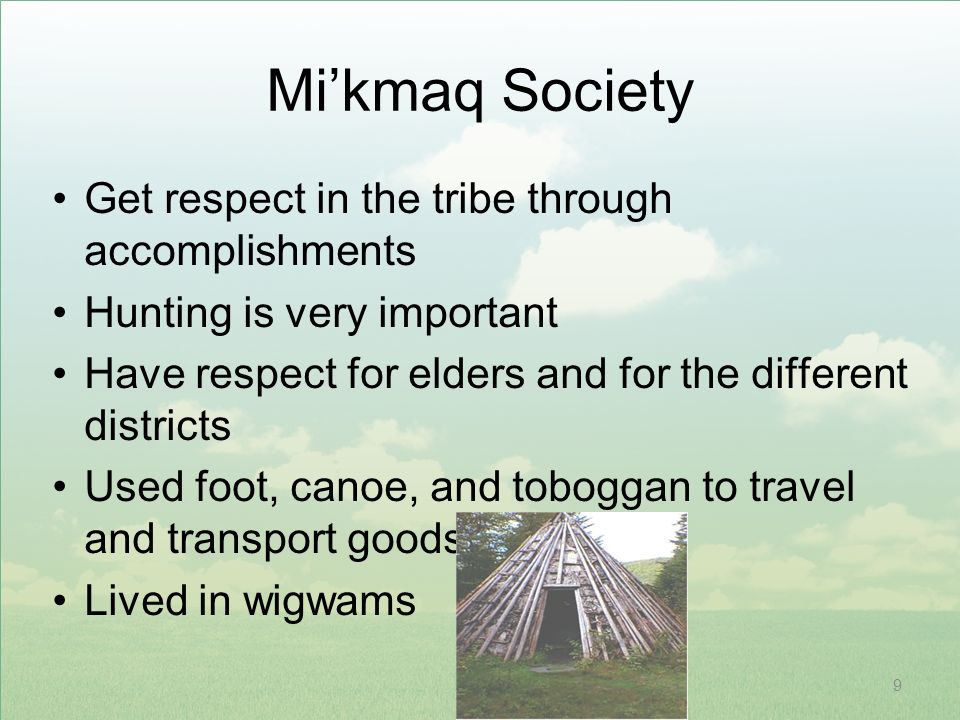 Mi’kmaq Society

• Get respect in the tribe through accomplishments
• Hunting is very important
• Have respect for elders and for the different districts
• Used foot, canoe, and toboggan to travel and transport goods
• Lived in wigwams

9